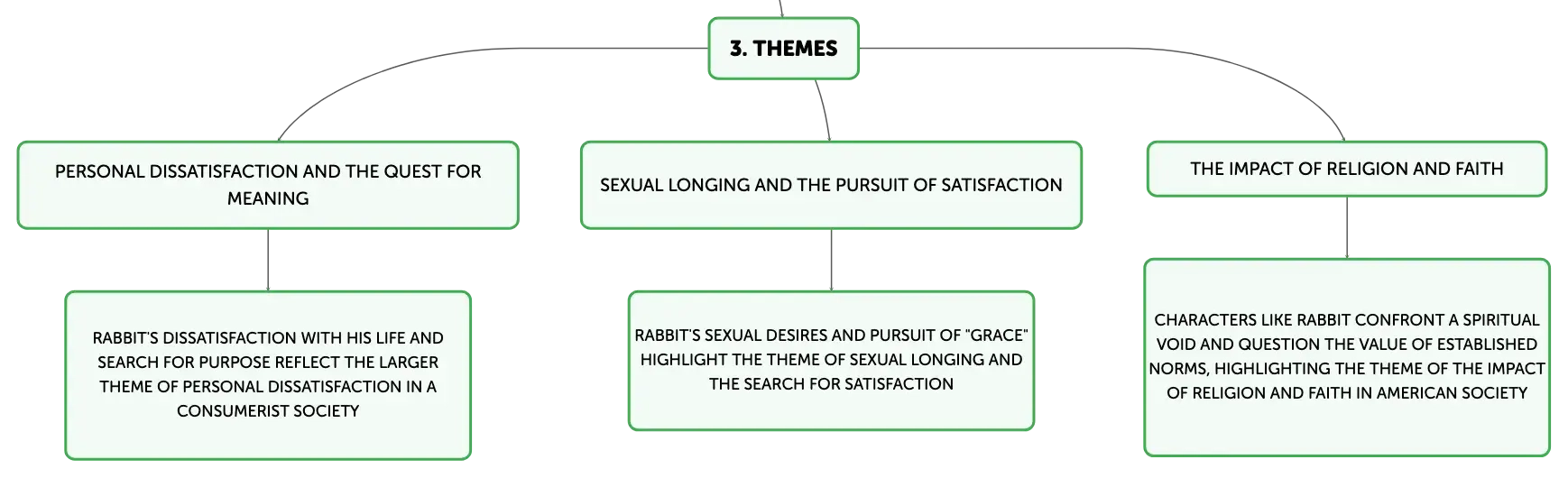 3. THEMES

PERSONAL DISSATISFACTION AND THE QUEST FOR MEANING

RABBIT'S DISSATISFACTION WITH HIS LIFE AND SEARCH FOR PURPOSE REFLECT THE LARGER THEME OF PERSONAL DISSATISFACTION IN A CONSUMERIST SOCIETY

SEXUAL LONGING AND THE PURSUIT OF SATISFACTION

RABBIT'S SEXUAL DESIRES AND PURSUIT OF "GRACE" HIGHLIGHT THE THEME OF SEXUAL LONGING AND THE SEARCH FOR SATISFACTION

THE IMPACT OF RELIGION AND FAITH

CHARACTERS LIKE RABBIT CONFRONT A SPIRITUAL VOID AND QUESTION THE VALUE OF ESTABLISHED NORMS, HIGHLIGHTING THE THEME OF THE IMPACT OF RELIGION AND FAITH IN AMERICAN SOCIETY